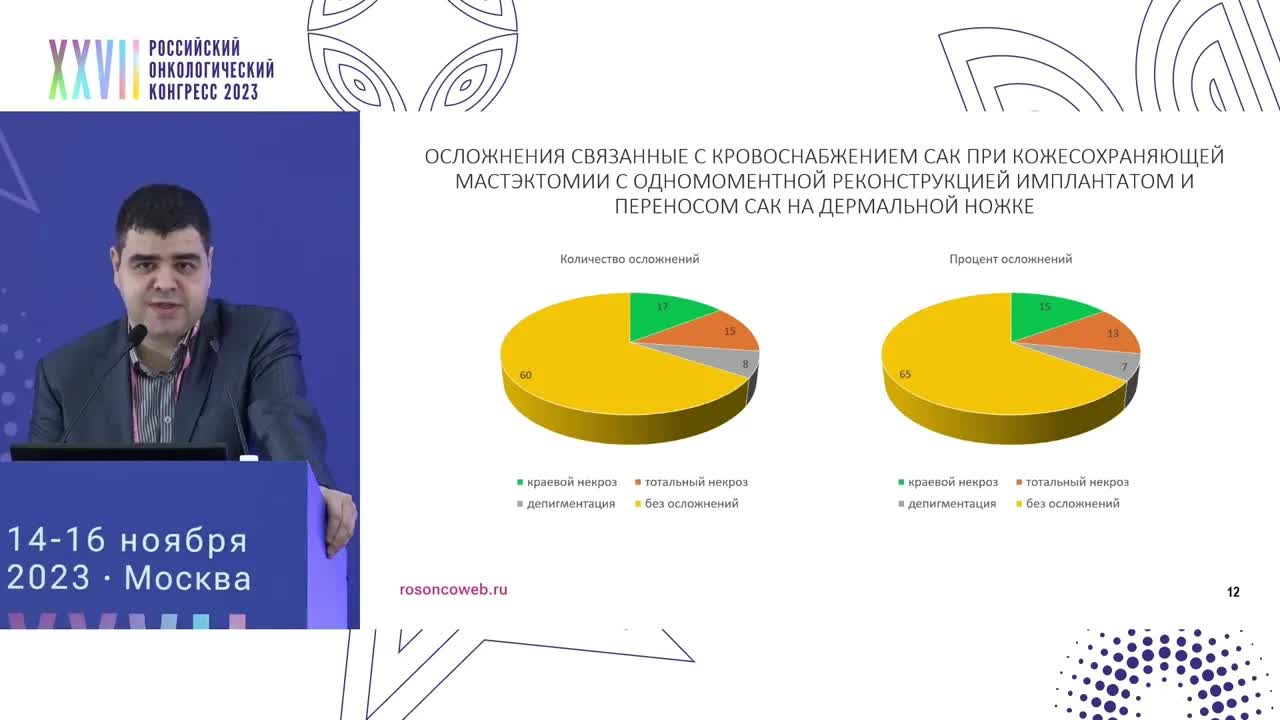 XXVII РОССИЙСКИЙ ОНКОЛОГИЧЕСКИЙ КОНГРЕСС 2023

14-16 ноября 2023 · Москва

ОСЛОЖНЕНИЯ СВЯЗАННЫЕ С КРОВОСНАБЖЕНИЕМ САК ПРИ КОЖЕСОХРАНЯЮЩЕЙ МАСТЭКТОМИИ С ОДНОМОМЕНТНОЙ РЕКОНСТРУКЦИЕЙ ИМПЛАНТАТОМ И ПЕРЕНОСОМ САК НА ДЕРМАЛЬНОЙ НОЖКЕ

Количество осложнений

17
15
8
60

краевой некроз
тотальный некроз
депигментация
без осложнений

Процент осложнений

15
13
7
65

краевой некроз
тотальный некроз
депигментация
без осложнений

rosoncoweb.ru

12